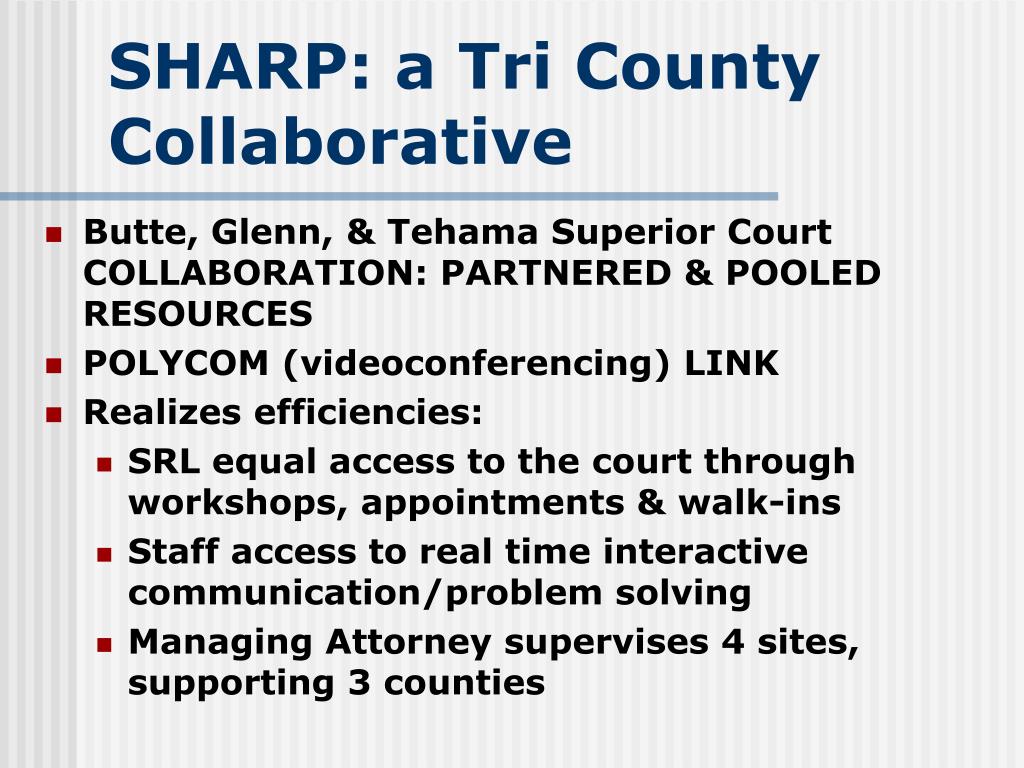 SHARP: a Tri County Collaborative

- Butte, Glenn, & Tehama Superior Court COLLABORATION: PARTNERED & POOLED RESOURCES
- POLYCOM (videoconferencing) LINK
- Realizes efficiencies:
  - SRL equal access to the court through workshops, appointments & walk-ins
  - Staff access to real time interactive communication/problem solving
  - Managing Attorney supervises 4 sites, supporting 3 counties